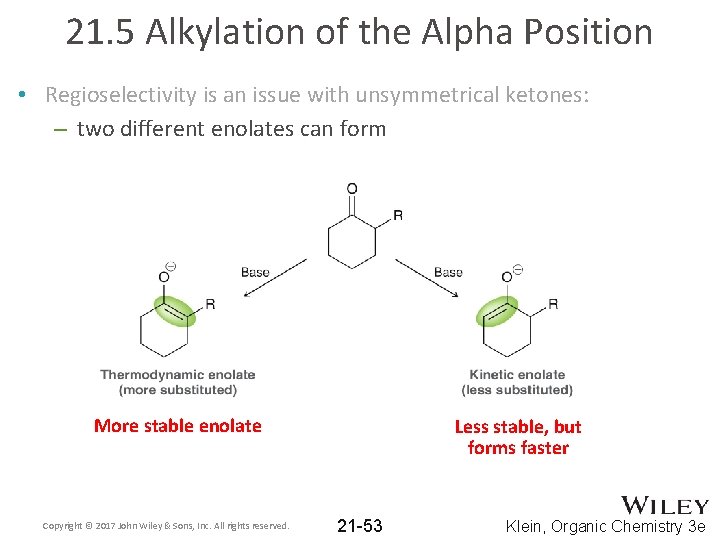 21.5 Alkylation of the Alpha Position

• Regioselectivity is an issue with unsymmetrical ketones:
– two different enolates can form

O
R
Base
Base
$O^{\ominus}$
R
$O^{\ominus}$
R

Thermodynamic enolate
(more substituted)

Kinetic enolate
(less substituted)

More stable enolate

Less stable, but forms faster

Copyright © 2017 John Wiley & Sons, Inc. All rights reserved.

21-53

WILEY
Klein, Organic Chemistry 3e